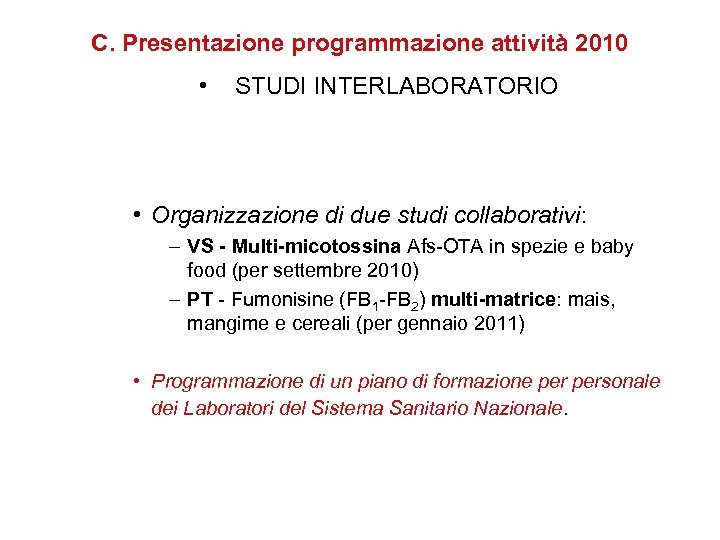 C. Presentazione programmazione attività 2010

• STUDI INTERLABORATORIO

• Organizzazione di due studi collaborativi:

– VS - Multi-micotossina Afs-OTA in spezie e baby food (per settembre 2010)

– PT - Fumonisine ($FB_1$-$FB_2$) multi-matrice: mais, mangime e cereali (per gennaio 2011)

• Programmazione di un piano di formazione per personale dei Laboratori del Sistema Sanitario Nazionale.